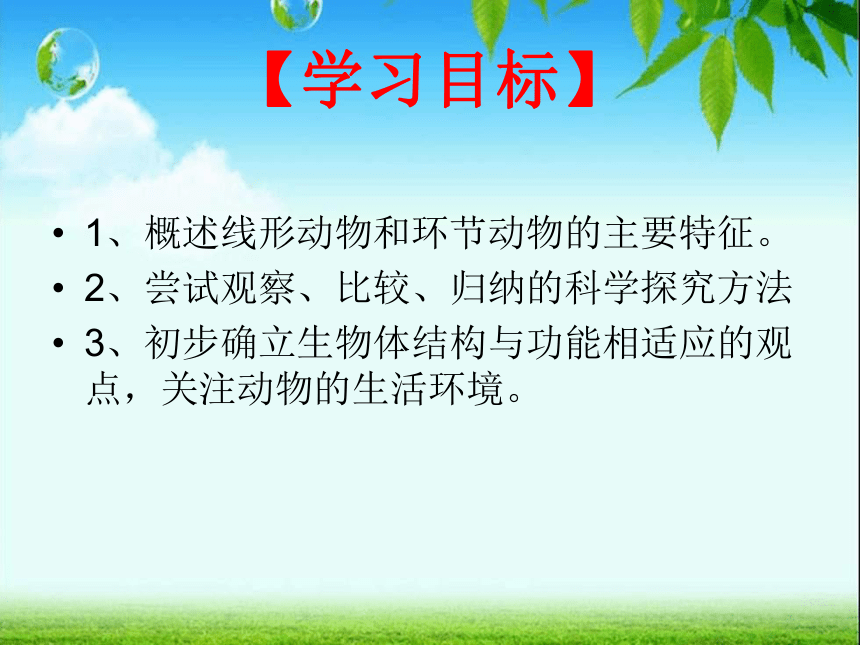 【学习目标】

• 1、概述线形动物和环节动物的主要特征。
• 2、尝试观察、比较、归纳的科学探究方法
• 3、初步确立生物体结构与功能相适应的观点，关注动物的生活环境。